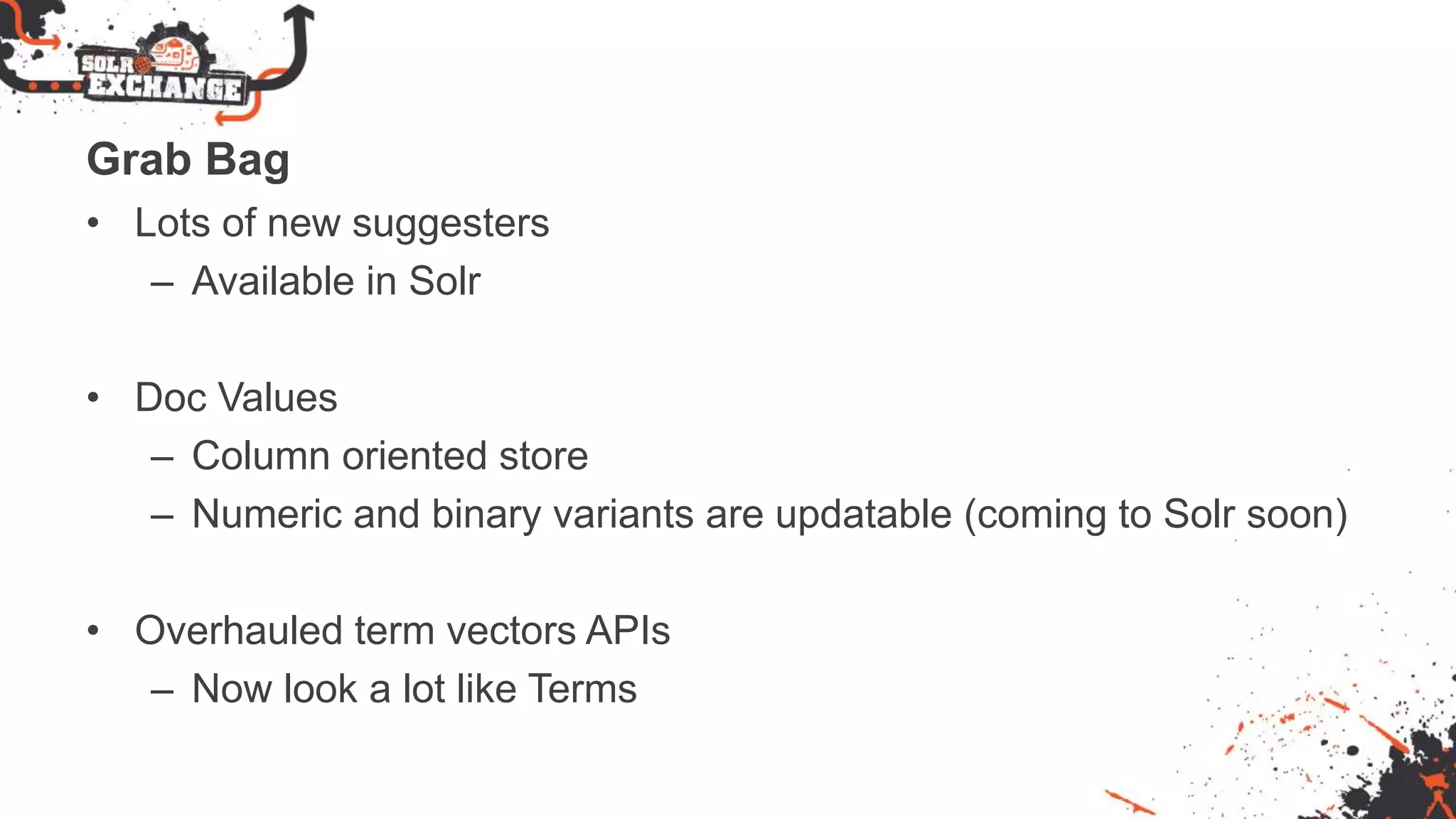 SOLR EXCHANGE

Grab Bag

• Lots of new suggesters
 – Available in Solr

• Doc Values
 – Column oriented store
 – Numeric and binary variants are updatable (coming to Solr soon)

• Overhauled term vectors APIs
 – Now look a lot like Terms